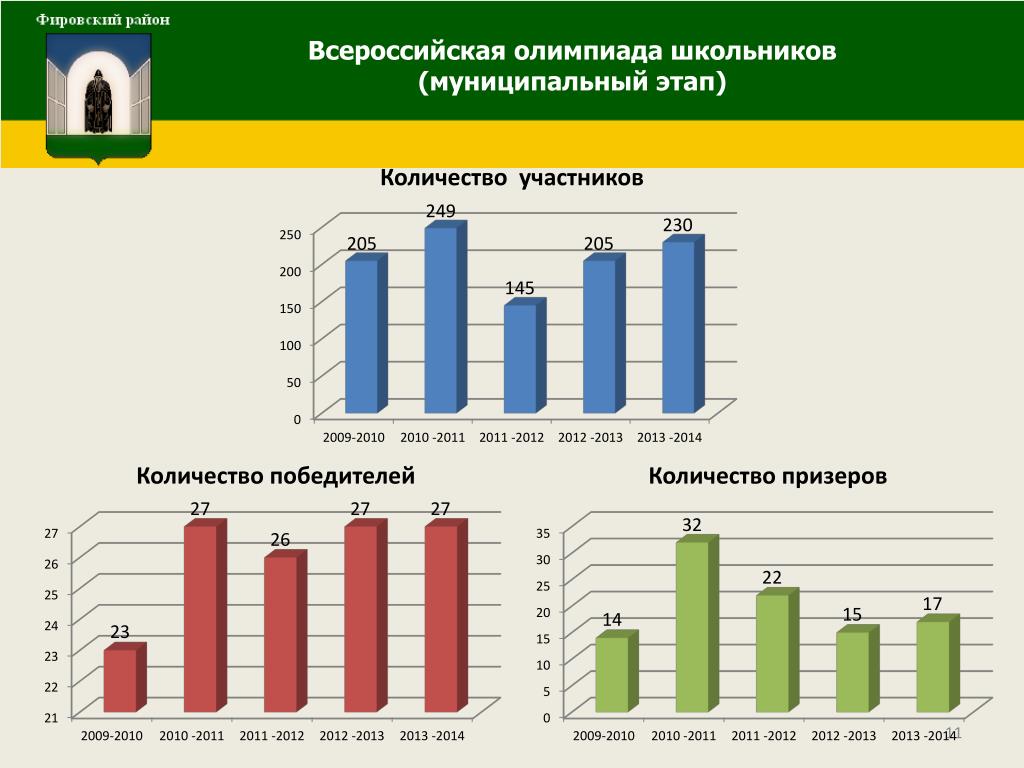 Фировский район

Всероссийская олимпиада школьников (муниципальный этап)

Количество участников

250
200
150
100
50
0

205
249
145
205
230

2009-2010 2010 -2011 2011 -2012 2012 -2013 2013 -2014

Количество победителей

27
26
25
24
23
22
21

23
27
26
27
27

2009-2010 2010 -2011 2011 -2012 2012 -2013 2013 -2014

Количество призеров

35
30
25
20
15
10
5
0

14
32
22
15
17

2009-2010 2010 -2011 2011 -2012 2012 -2013 2013 -2014

11